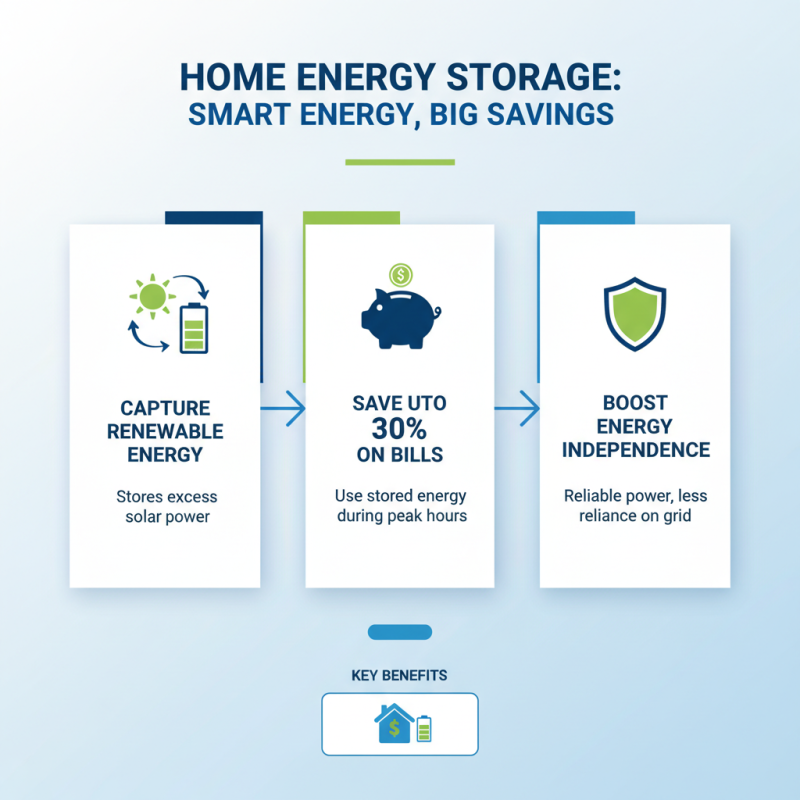 HOME ENERGY STORAGE:
SMART ENERGY, BIG SAVINGS

CAPTURE RENEWABLE ENERGY

Stores excess solar power

SAVE UTO 30% ON BILLS

Use stored energy during peak hours

BOOST ENERGY INDEPENDENCE

Reliable power, less reliance on grid

KEY BENEFITS

$